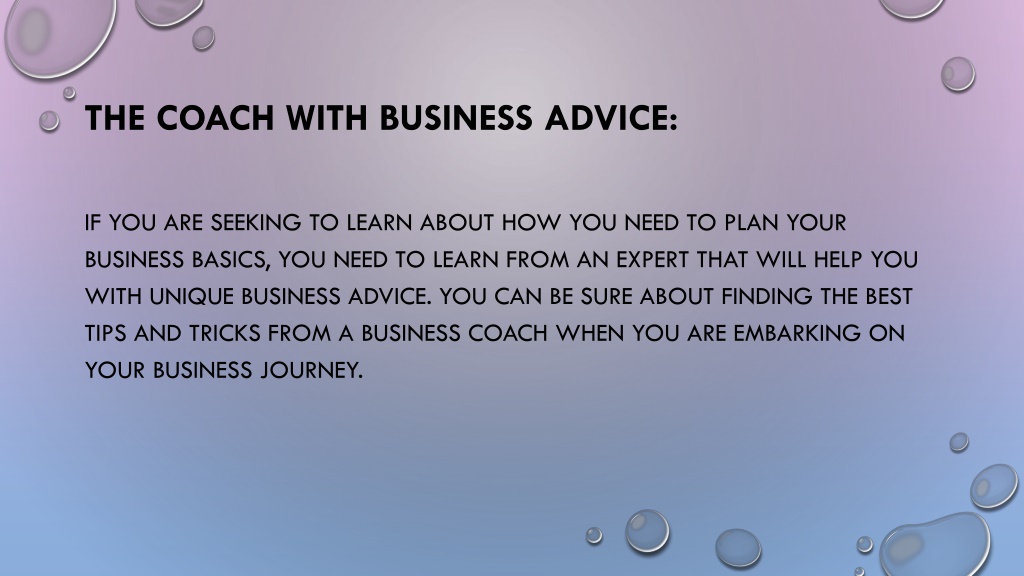 THE COACH WITH BUSINESS ADVICE:

IF YOU ARE SEEKING TO LEARN ABOUT HOW YOU NEED TO PLAN YOUR BUSINESS BASICS, YOU NEED TO LEARN FROM AN EXPERT THAT WILL HELP YOU WITH UNIQUE BUSINESS ADVICE. YOU CAN BE SURE ABOUT FINDING THE BEST TIPS AND TRICKS FROM A BUSINESS COACH WHEN YOU ARE EMBARKING ON YOUR BUSINESS JOURNEY.